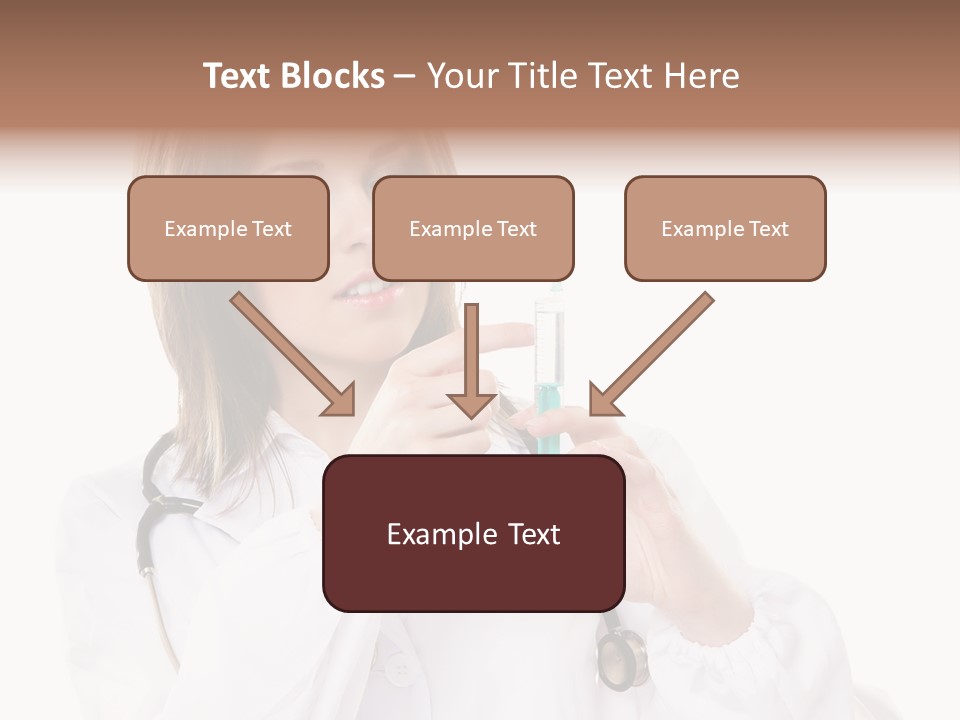 Text Blocks – Your Title Text Here

Example Text

Example Text

Example Text

Example Text